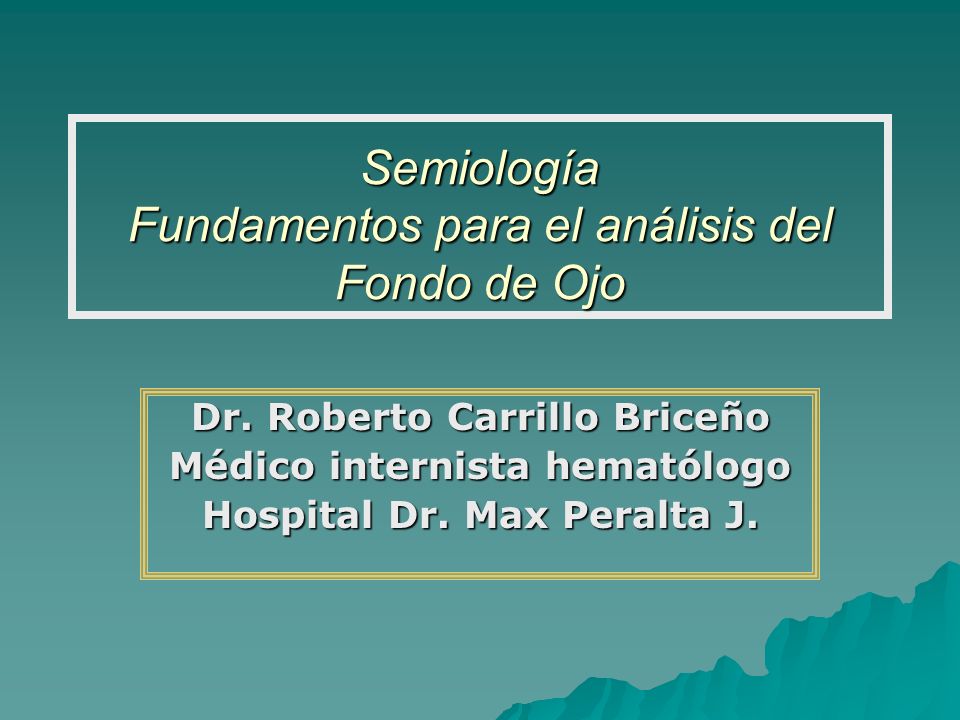 Semiología
Fundamentos para el análisis del Fondo de Ojo

Dr. Roberto Carrillo Briceño
Médico internista hematólogo
Hospital Dr. Max Peralta J.